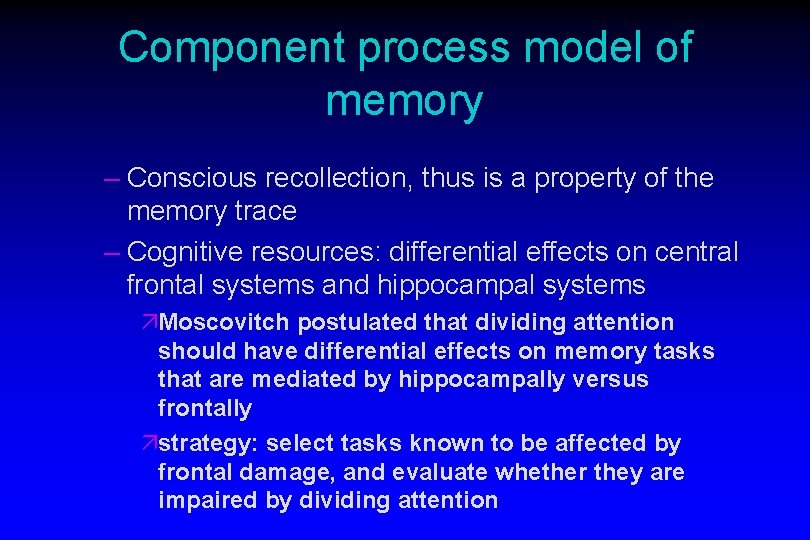 Component process model of memory

– Conscious recollection, thus is a property of the memory trace

– Cognitive resources: differential effects on central frontal systems and hippocampal systems

↗Moscovitch postulated that dividing attention should have differential effects on memory tasks that are mediated by hippocampally versus frontally

↗strategy: select tasks known to be affected by frontal damage, and evaluate whether they are impaired by dividing attention